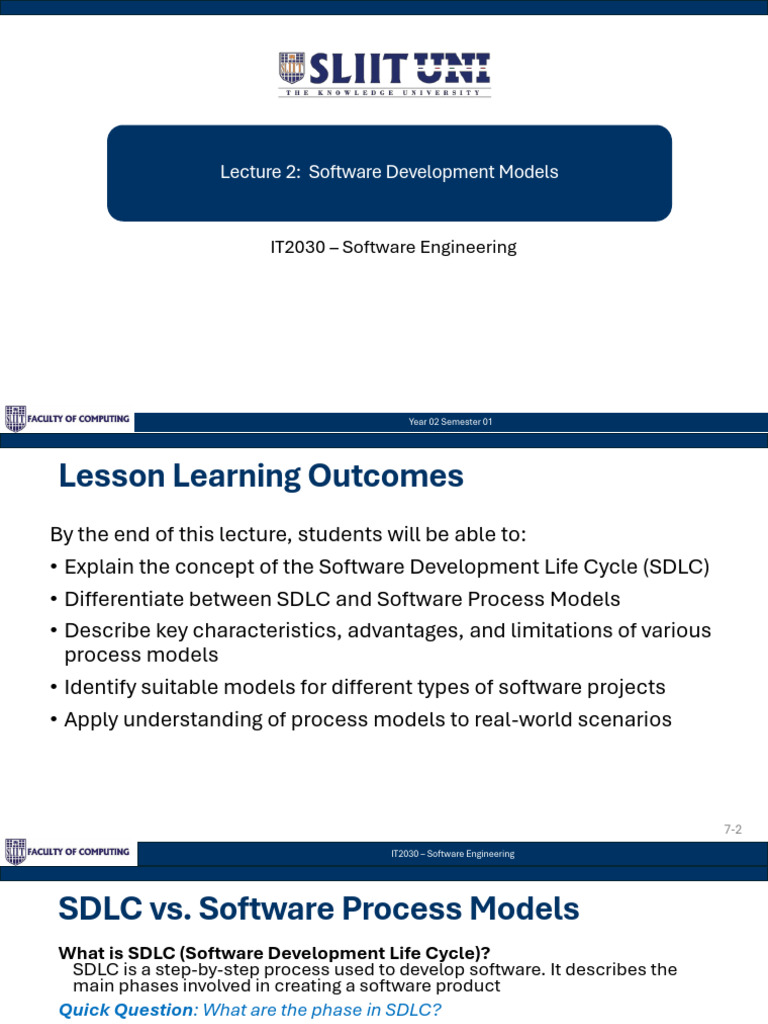 SLIIT UNI
THE KNOWLEDGE UNIVERSITY

Lecture 2: Software Development Models

IT2030 – Software Engineering

FACULTY OF COMPUTING

Year 02 Semester 01

Lesson Learning Outcomes

By the end of this lecture, students will be able to:
• Explain the concept of the Software Development Life Cycle (SDLC)
• Differentiate between SDLC and Software Process Models
• Describe key characteristics, advantages, and limitations of various process models
• Identify suitable models for different types of software projects
• Apply understanding of process models to real-world scenarios

7-2

FACULTY OF COMPUTING

IT2030 – Software Engineering

SDLC vs. Software Process Models

What is SDLC (Software Development Life Cycle)?
SDLC is a step-by-step process used to develop software. It describes the main phases involved in creating a software product

Quick Question: What are the phase in SDLC?